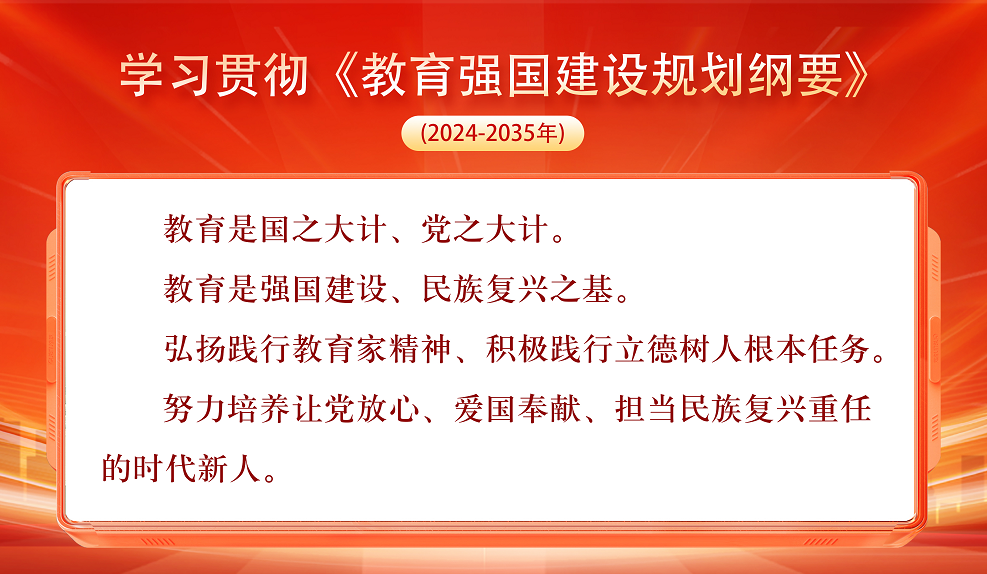 学习贯彻《教育强国建设规划纲要》

(2024-2035年)

教育是国之大计、党之大计。

教育是强国建设、民族复兴之基。

弘扬践行教育家精神、积极践行立德树人根本任务。

努力培养让党放心、爱国奉献、担当民族复兴重任的时代新人。